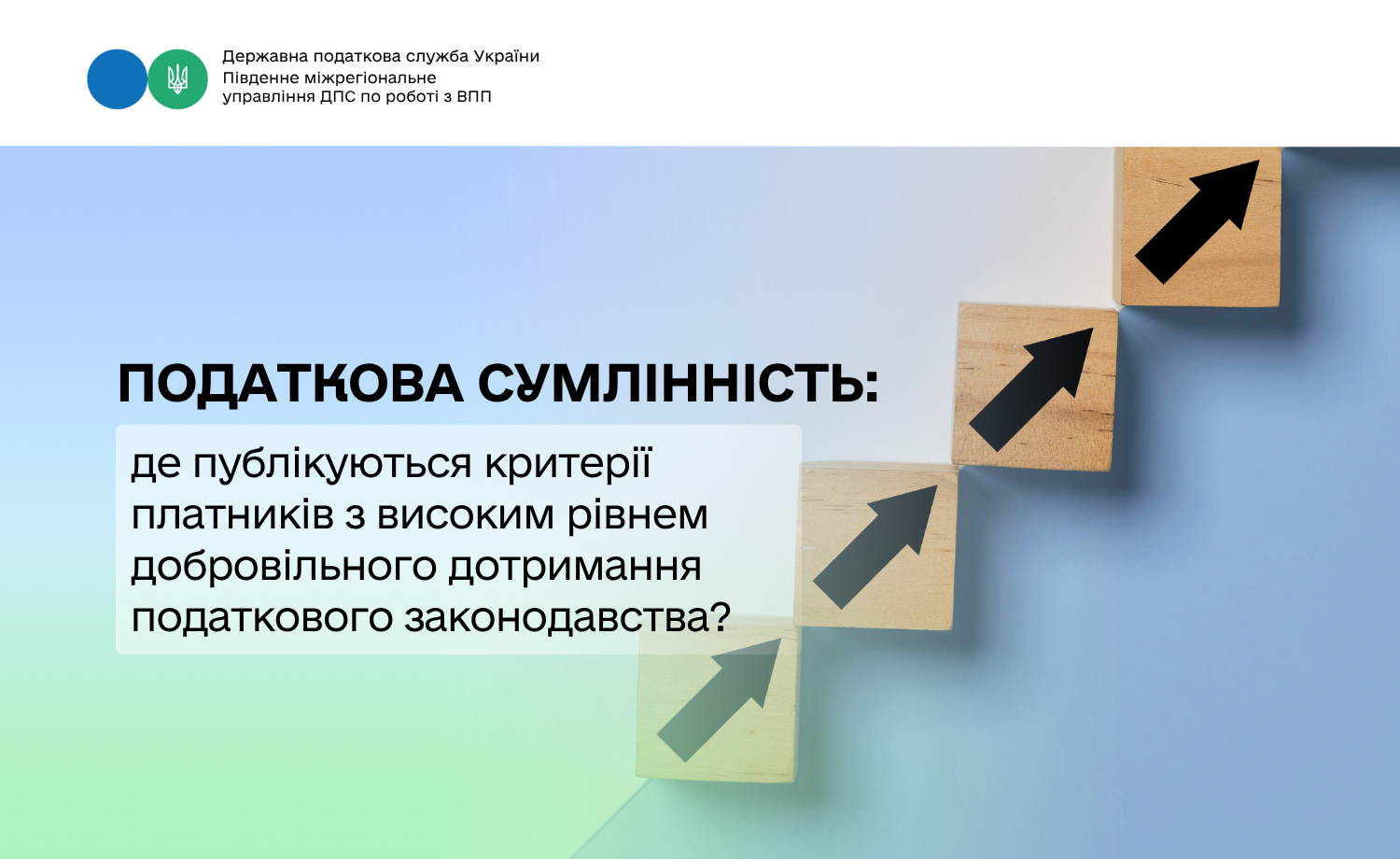 Державна податкова служба України
Південне міжрегіональне
управління ДПС по роботі з ВПП

ПОДАТКОВА СУМЛІННІСТЬ:

де публікуються критерії платників з високим рівнем добровільного дотримання податкового законодавства?